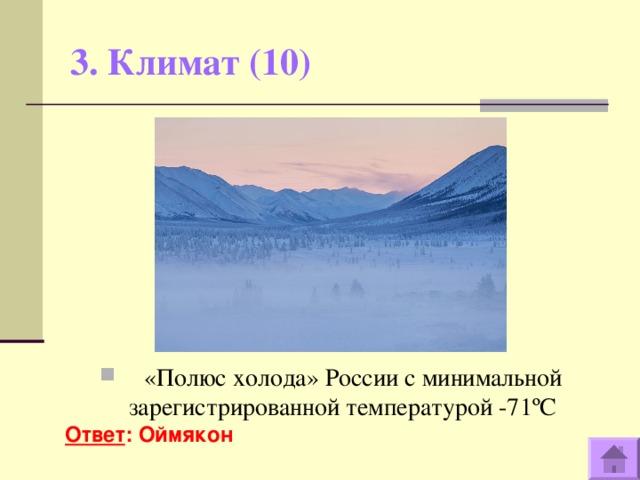 3. Климат (10)

«Полюс холода» России с минимальной зарегистрированной температурой -71ºС

Ответ: Оймякон